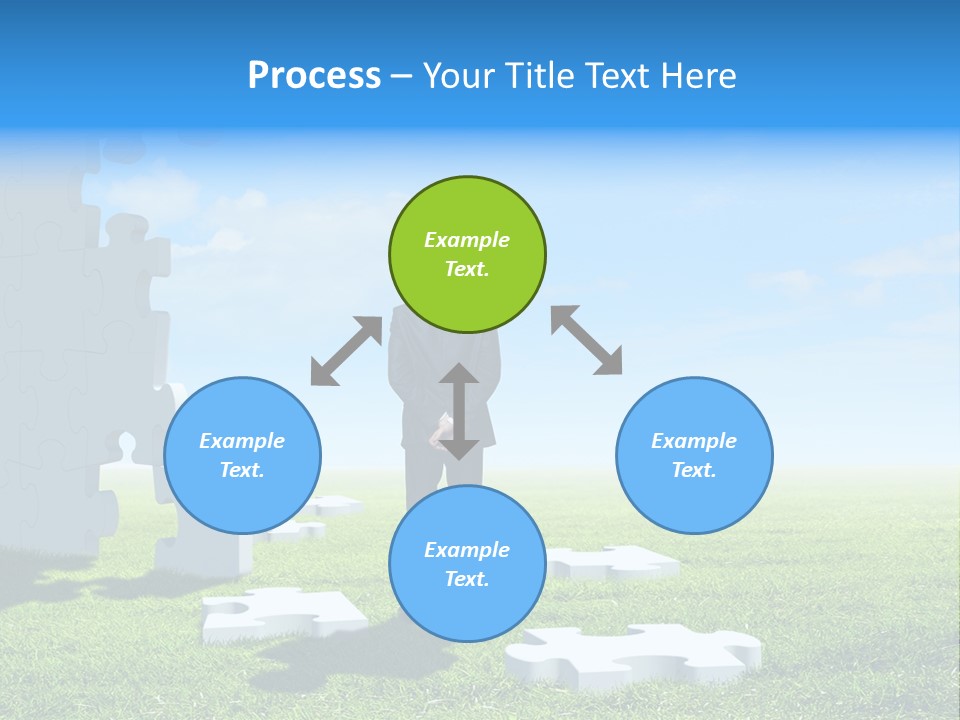 Process – Your Title Text Here

Example Text.

Example Text.

Example Text.

Example Text.